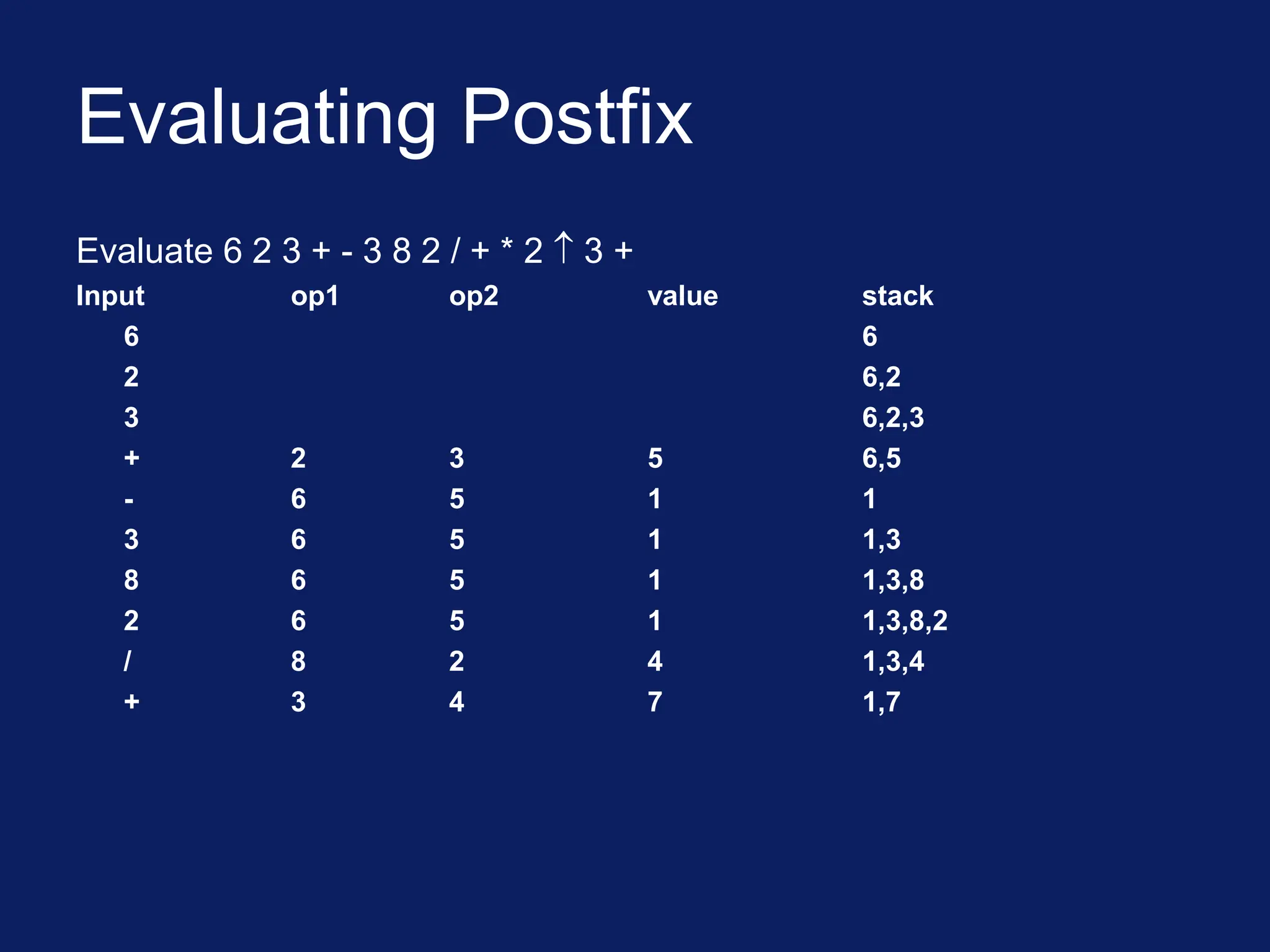 Evaluating Postfix

Evaluate 6 2 3 + - 3 8 2 / + * 2 ↑ 3 +

| Input | op1 | op2 | value | stack |
|---|---|---|---|---|
| 6 | | | | 6 |
| 2 | | | | 6,2 |
| 3 | | | | 6,2,3 |
| + | 2 | 3 | 5 | 6,5 |
| - | 6 | 5 | 1 | 1 |
| 3 | 6 | 5 | 1 | 1,3 |
| 8 | 6 | 5 | 1 | 1,3,8 |
| 2 | 6 | 5 | 1 | 1,3,8,2 |
| / | 8 | 2 | 4 | 1,3,4 |
| + | 3 | 4 | 7 | 1,7 |